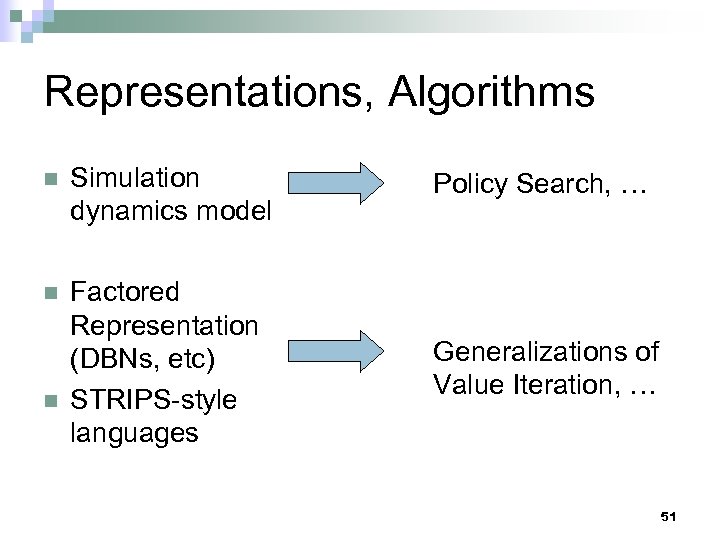 Representations, Algorithms

Simulation dynamics model

Policy Search, …

Factored Representation (DBNs, etc)

STRIPS-style languages

Generalizations of Value Iteration, …

51